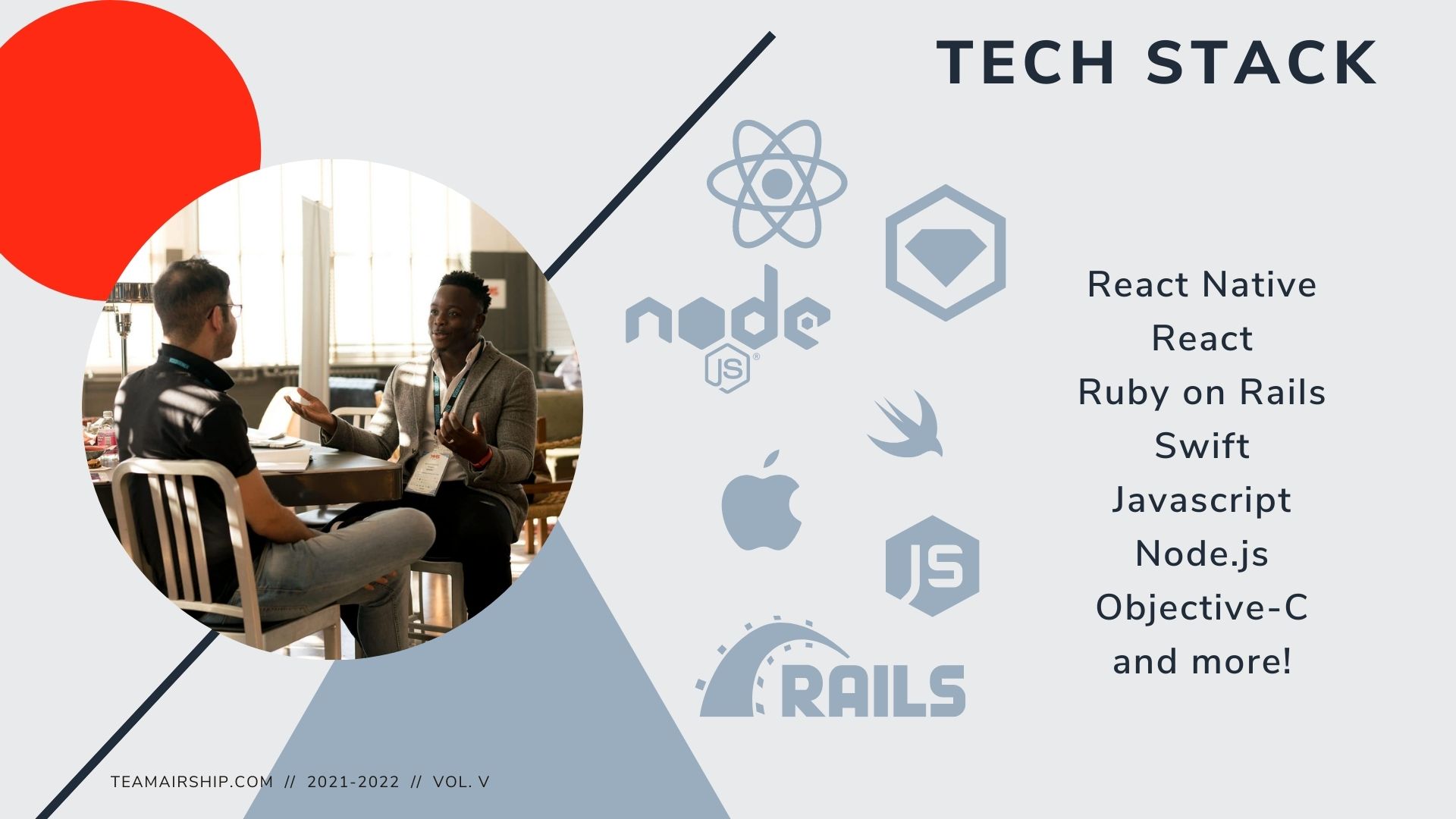 TECH STACK

node JS

JS

RAILS

React Native
React
Ruby on Rails
Swift
Javascript
Node.js
Objective-C
and more!

TEAMAIRSHIP.COM // 2021-2022 // VOL. V